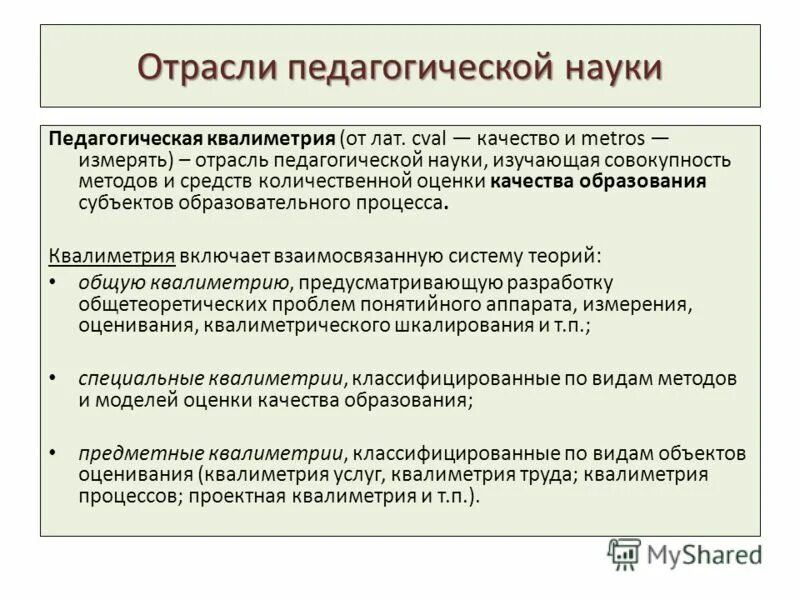 Отрасли педагогической науки

Педагогическая квалиметрия (от лат. cval — качество и metros — измерять) – отрасль педагогической науки, изучающая совокупность методов и средств количественной оценки качества образования субъектов образовательного процесса.

Квалиметрия включает взаимосвязанную систему теорий:

• общую квалиметрию, предусматривающую разработку общетеоретических проблем понятийного аппарата, измерения, оценивания, квалиметрического шкалирования и т.п.;

• специальные квалиметрии, классифицированные по видам методов и моделей оценки качества образования;

• предметные квалиметрии, классифицированные по видам объектов оценивания (квалиметрия услуг, квалиметрия труда; квалиметрия процессов; проектная квалиметрия и т.п.).

MyShared